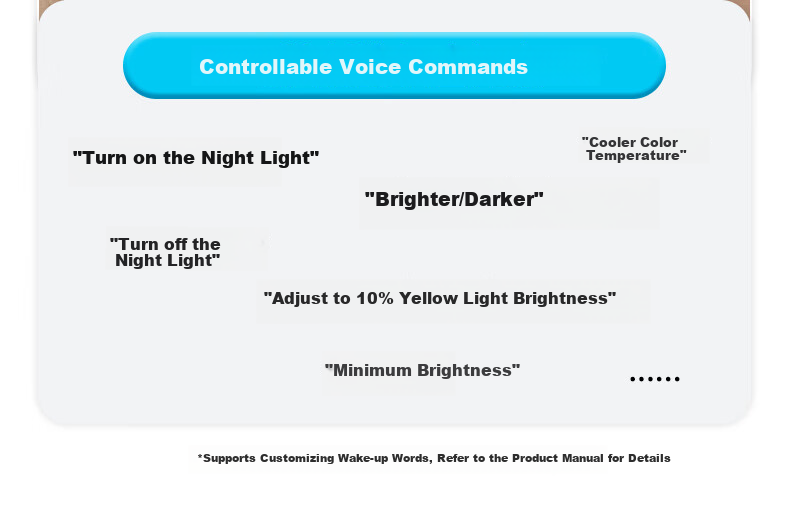 Controllable Voice Commands

"Turn on the Night Light"

"Cooler Color Temperature"

"Brighter/Darker"

"Turn off the Night Light"

"Adjust to 10% Yellow Light Brightness"

"Minimum Brightness"

......

*Supports Customizing Wake-up Words, Refer to the Product Manual for Details